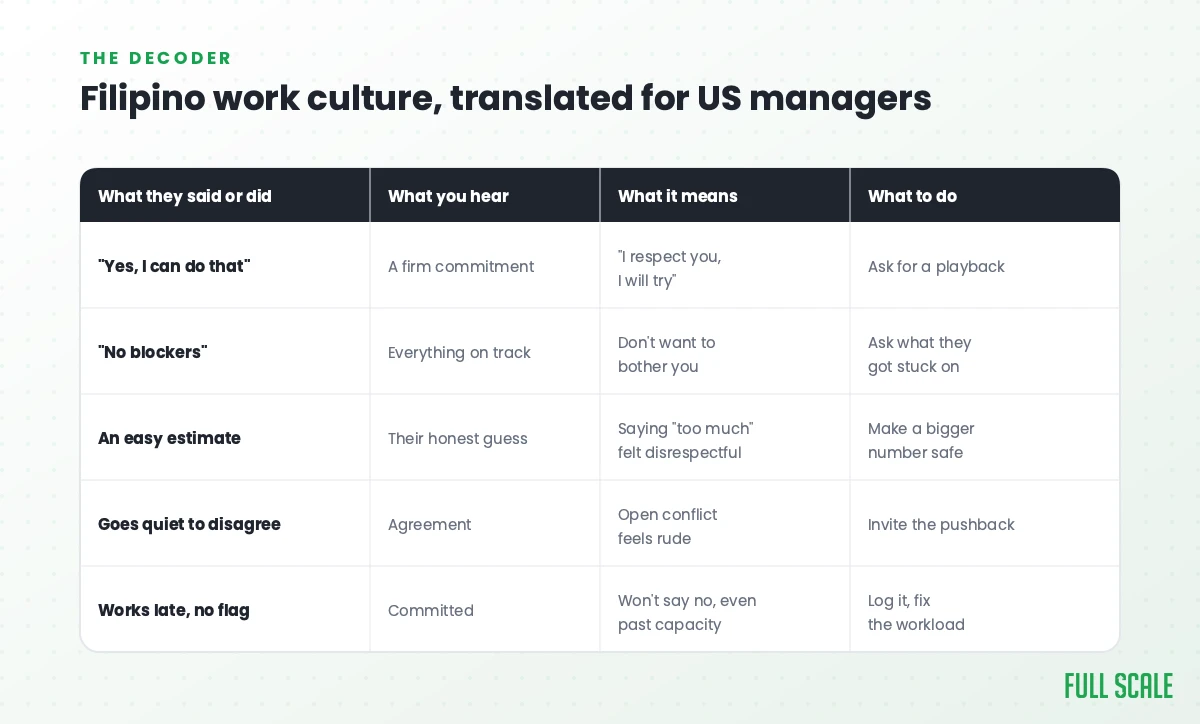 THE DECODER

Filipino work culture, translated for US managers

| What they said or did | What you hear | What it means | What to do |
|---|---|---|---|
| "Yes, I can do that" | A firm commitment | "I respect you, I will try" | Ask for a playback |
| "No blockers" | Everything on track | Don't want to bother you | Ask what they got stuck on |
| An easy estimate | Their honest guess | Saying "too much" felt disrespectful | Make a bigger number safe |
| Goes quiet to disagree | Agreement | Open conflict feels rude | Invite the pushback |
| Works late, no flag | Committed | Won't say no, even past capacity | Log it, fix the workload |

FULL SCALE